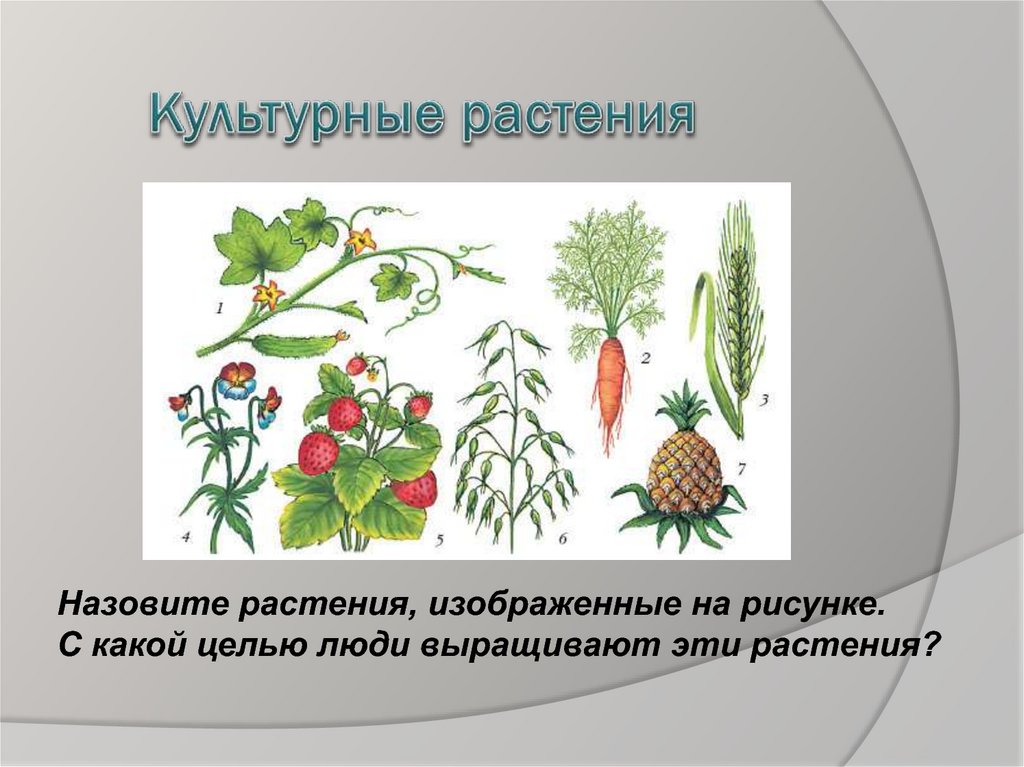 Культурные растения

1
2
3
4
5
6
7

Назовите растения, изображенные на рисунке.
С какой целью люди выращивают эти растения?